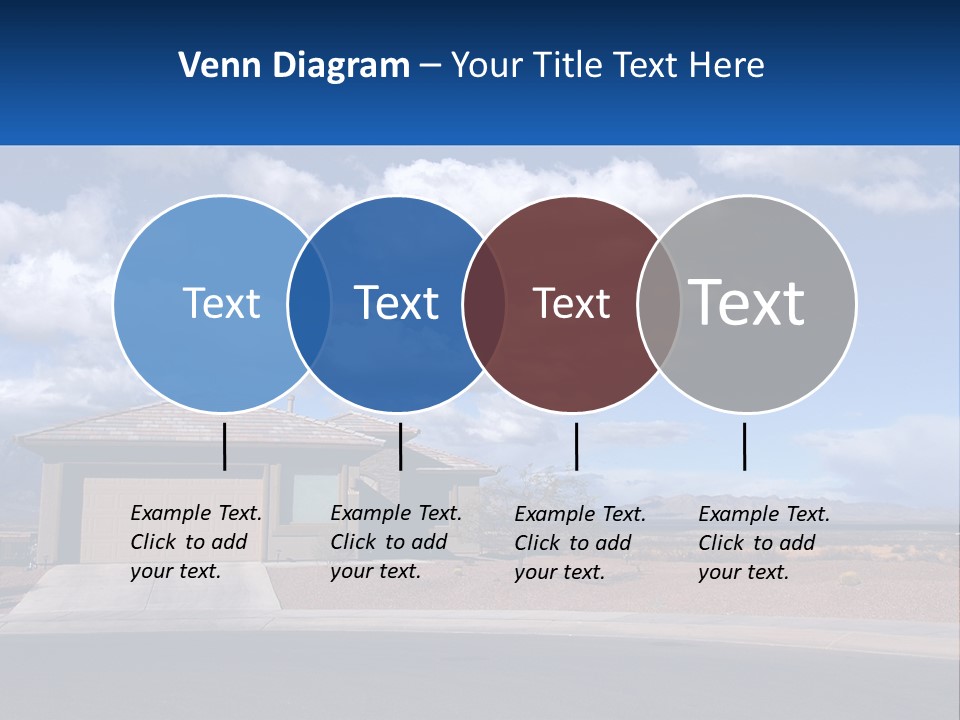 Venn Diagram – Your Title Text Here

Text

Text

Text

Text

Example Text. Click to add your text.

Example Text. Click to add your text.

Example Text. Click to add your text.

Example Text. Click to add your text.